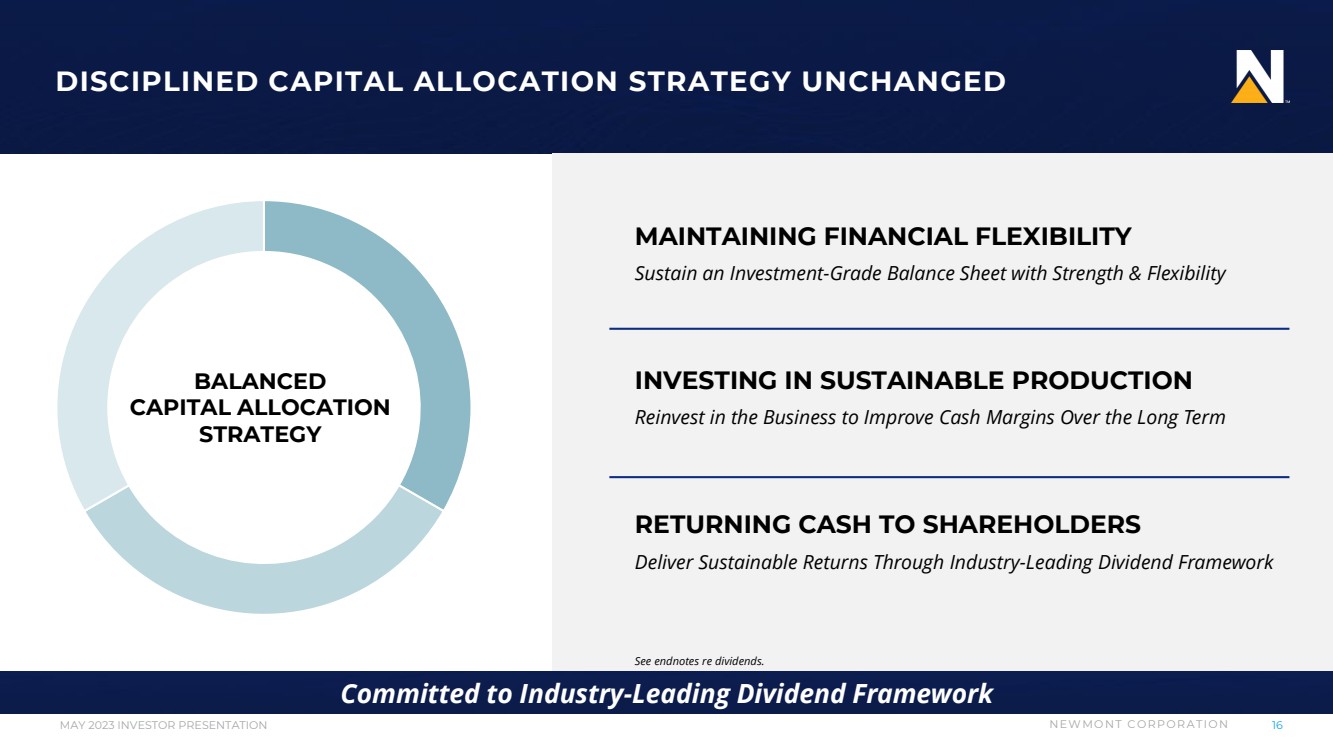 DISCIPLINED CAPITAL ALLOCATION STRATEGY UNCHANGED

BALANCED CAPITAL ALLOCATION STRATEGY

MAINTAINING FINANCIAL FLEXIBILITY
Sustain an Investment-Grade Balance Sheet with Strength & Flexibility

INVESTING IN SUSTAINABLE PRODUCTION
Reinvest in the Business to Improve Cash Margins Over the Long Term

RETURNING CASH TO SHAREHOLDERS
Deliver Sustainable Returns Through Industry-Leading Dividend Framework

See endnotes re dividends.

Committed to Industry-Leading Dividend Framework

MAY 2023 INVESTOR PRESENTATION

NEWMONT CORPORATION 16